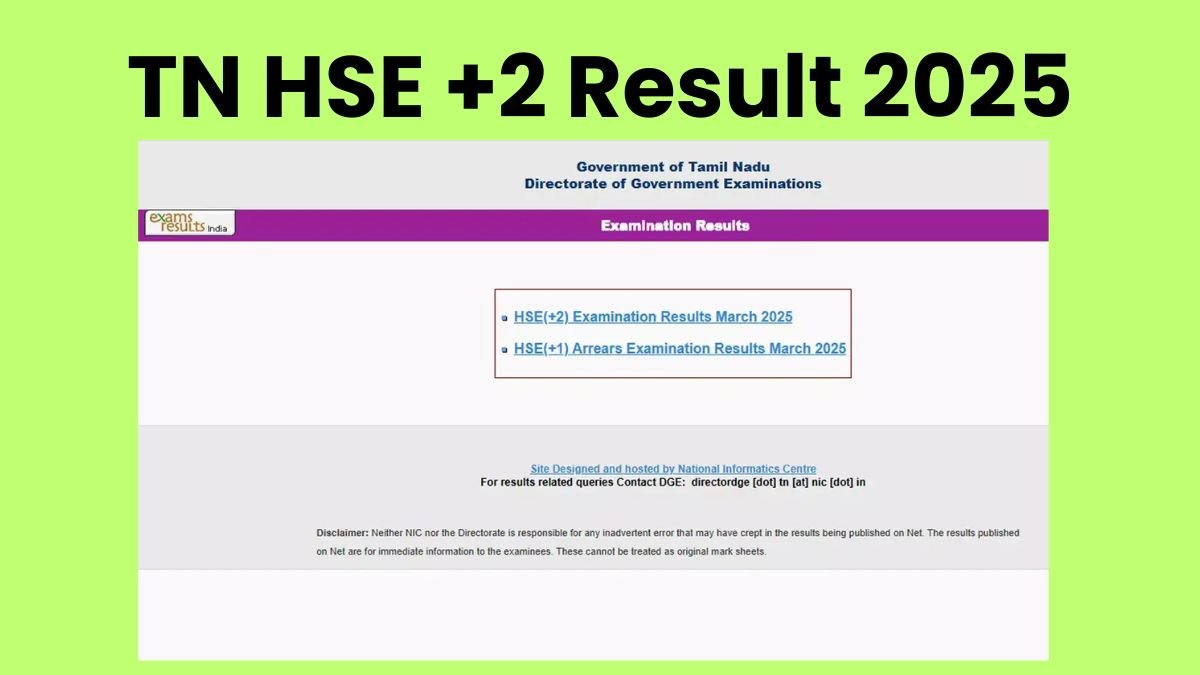 TN HSE +2 Result 2025

Government of Tamil Nadu
Directorate of Government Examinations

exams results India

Examination Results

HSE(+2) Examination Results March 2025

HSE(+1) Arrears Examination Results March 2025

Site Designed and hosted by National Informatics Centre
For results related queries Contact DGE: directordge [dot] tn [at] nic [dot] in

Disclaimer: Neither NIC nor the Directorate is responsible for any inadvertent error that may have crept in the results being published on Net. The results published on Net are for immediate information to the examinees. These cannot be treated as original mark sheets.